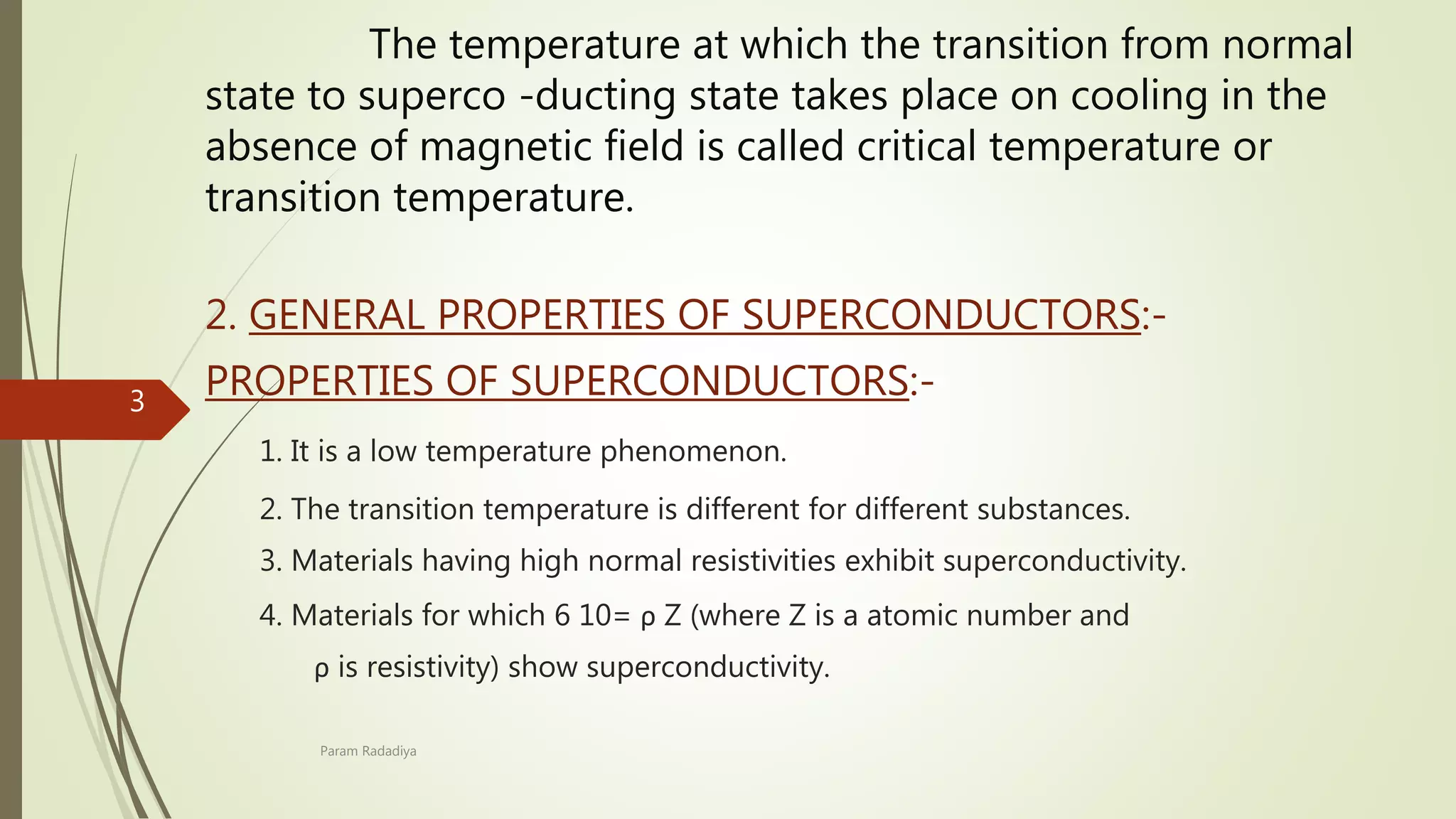 The temperature at which the transition from normal state to superco -ducting state takes place on cooling in the absence of magnetic field is called critical temperature or transition temperature.

2. GENERAL PROPERTIES OF SUPERCONDUCTORS:-

PROPERTIES OF SUPERCONDUCTORS:-

3

1. It is a low temperature phenomenon.

2. The transition temperature is different for different substances.

3. Materials having high normal resistivities exhibit superconductivity.

4. Materials for which 6 10= ρ Z (where Z is a atomic number and ρ is resistivity) show superconductivity.

Param Radadiya